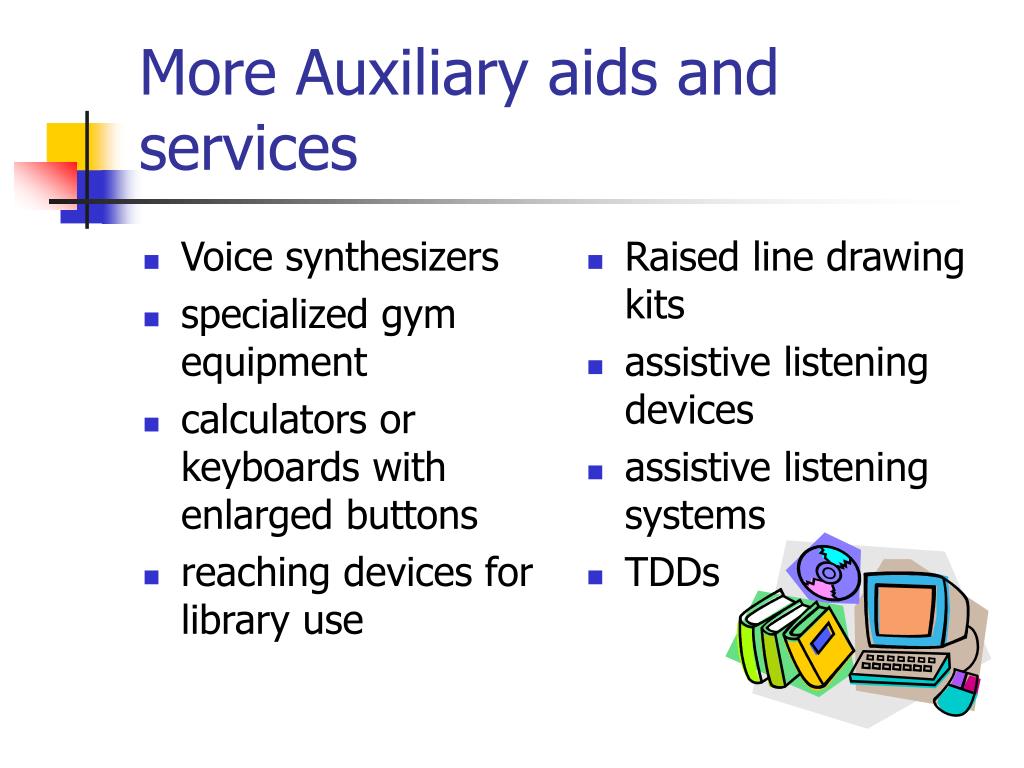 More Auxiliary aids and services

- Voice synthesizers
- specialized gym equipment
- calculators or keyboards with enlarged buttons
- reaching devices for library use

- Raised line drawing kits
- assistive listening devices
- assistive listening systems
- TDDs